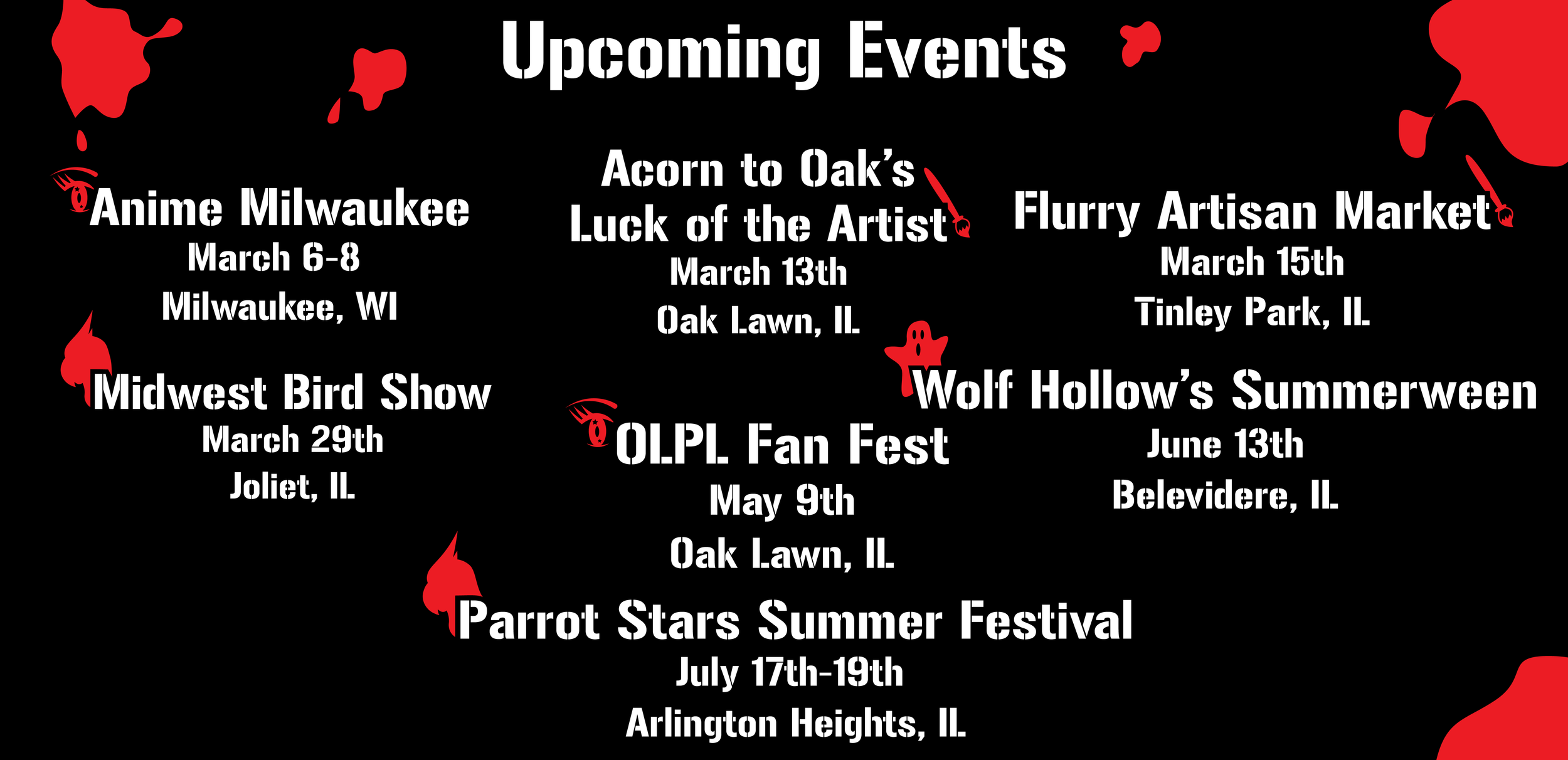 Upcoming Events

Anime Milwaukee
March 6-8
Milwaukee, WI

Acorn to Oak's
Luck of the Artist
March 13th
Oak Lawn, IL

Flurry Artisan Market
March 15th
Tinley Park, IL

Midwest Bird Show
March 29th
Joliet, IL

OLPL Fan Fest
May 9th
Oak Lawn, IL

Wolf Hollow's Summerween
June 13th
Belevidere, IL

Parrot Stars Summer Festival
July 17th-19th
Arlington Heights, IL